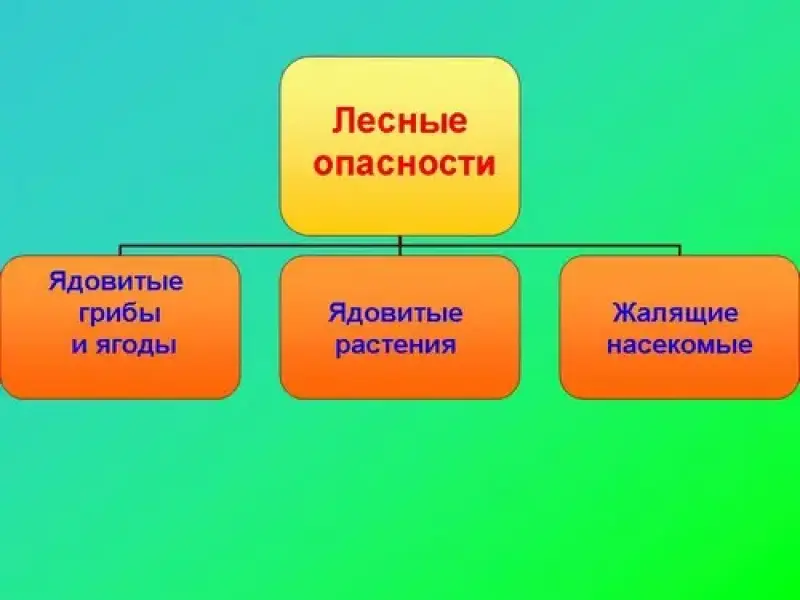 Лесные опасности

Ядовитые грибы и ягоды

Ядовитые растения

Жалящие насекомые